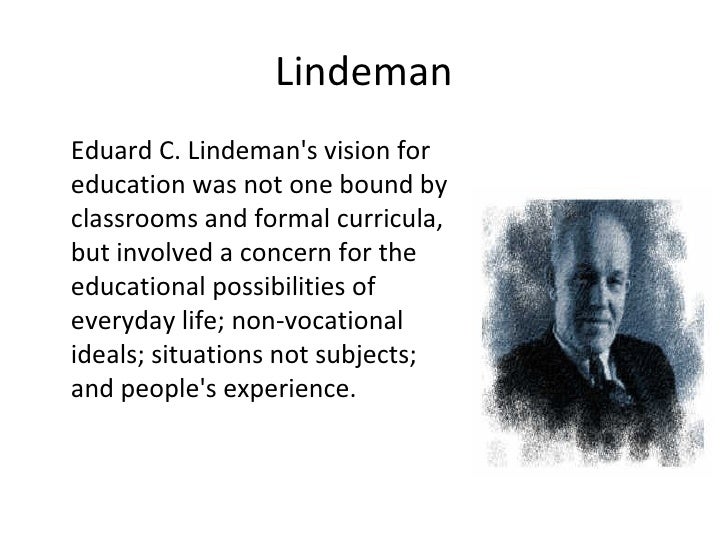 Lindeman

Eduard C. Lindeman's vision for education was not one bound by classrooms and formal curricula, but involved a concern for the educational possibilities of everyday life; non-vocational ideals; situations not subjects; and people's experience.